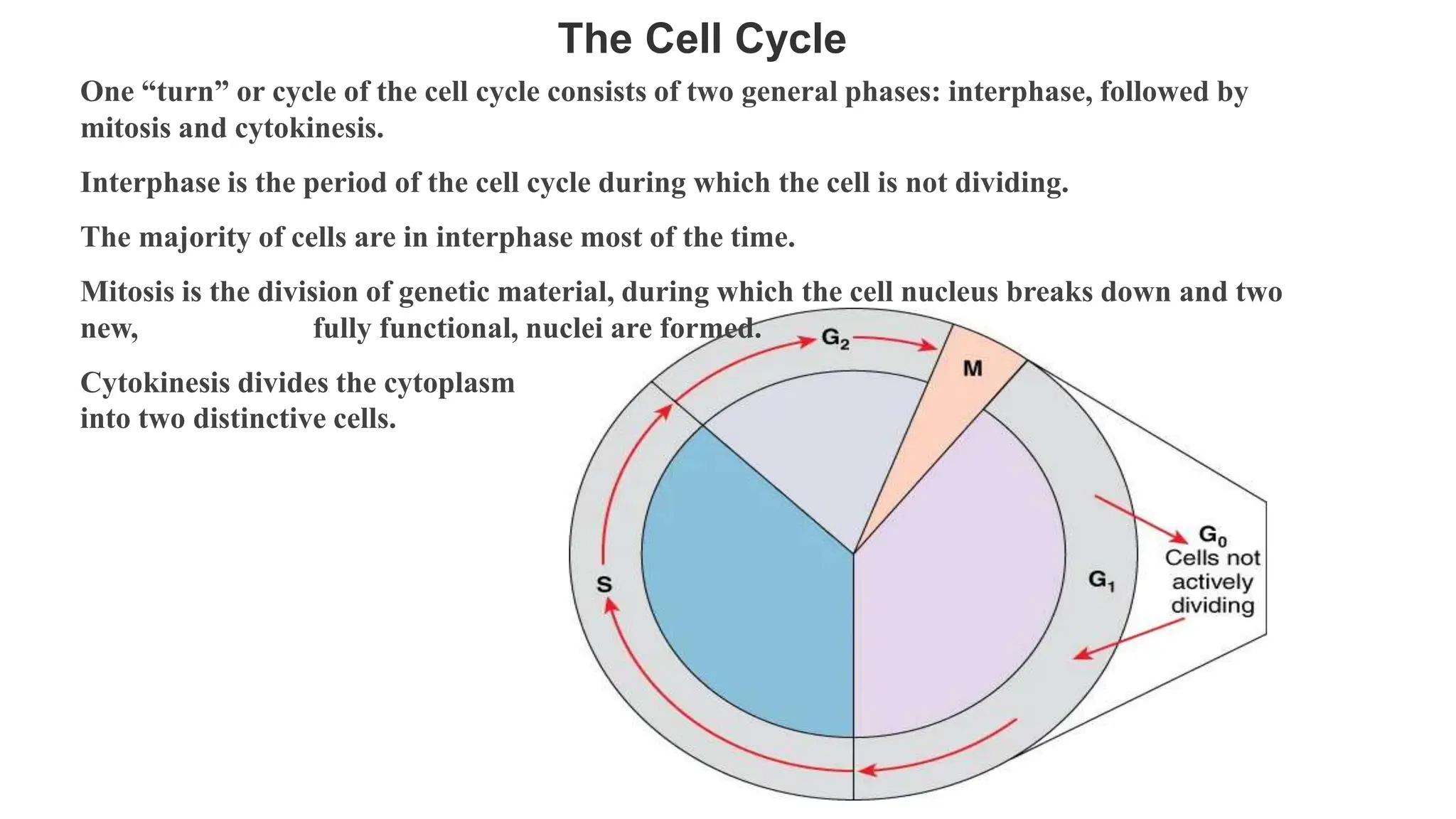 The Cell Cycle

One “turn” or cycle of the cell cycle consists of two general phases: interphase, followed by mitosis and cytokinesis.

Interphase is the period of the cell cycle during which the cell is not dividing.

The majority of cells are in interphase most of the time.

Mitosis is the division of genetic material, during which the cell nucleus breaks down and two new, fully functional, nuclei are formed.

Cytokinesis divides the cytoplasm into two distinctive cells.

$G_2$

M

S

$G_1$

$G_0$
Cells not actively dividing